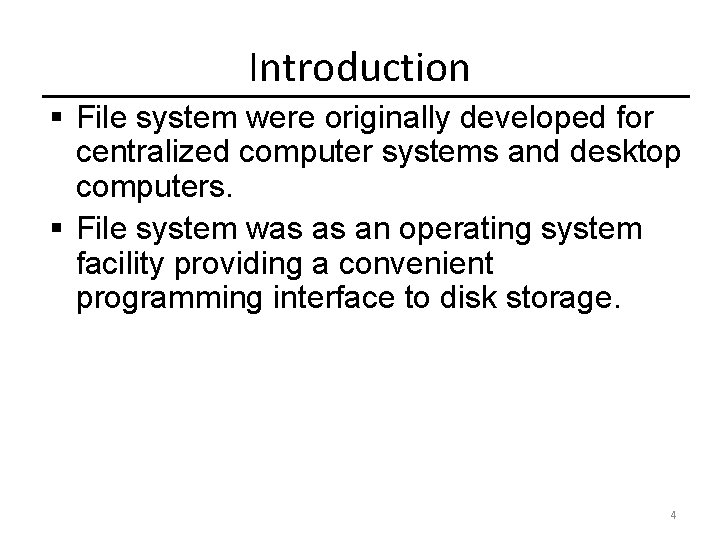 Introduction

▪ File system were originally developed for centralized computer systems and desktop computers.

▪ File system was as an operating system facility providing a convenient programming interface to disk storage.

4